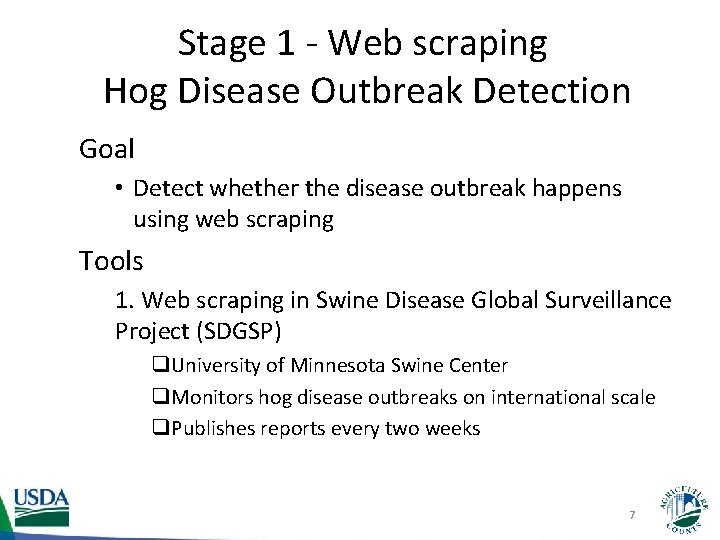 Stage 1 - Web scraping
Hog Disease Outbreak Detection

Goal

• Detect whether the disease outbreak happens using web scraping

Tools

1. Web scraping in Swine Disease Global Surveillance Project (SDGSP)

❑University of Minnesota Swine Center

❑Monitors hog disease outbreaks on international scale

❑Publishes reports every two weeks

USDA

7

AGRICULTURE COUNTS